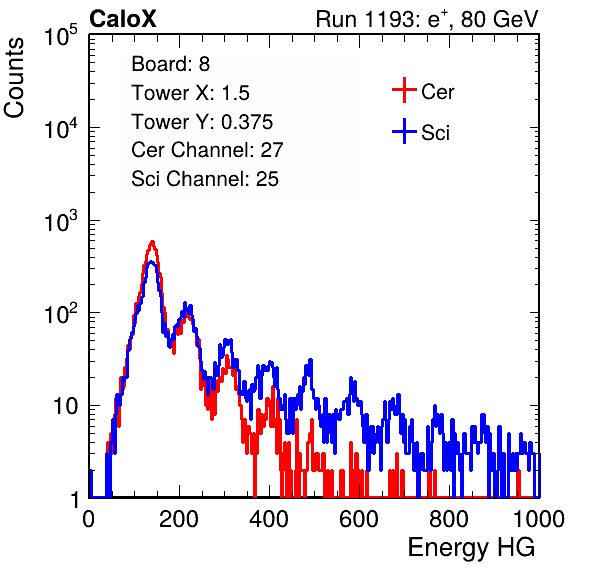 CaloX

Run 1193: $e^{+}$, 80 GeV

Counts

$10^5$

$10^4$

$10^3$

$10^2$

10

1

Board: 8

Tower X: 1.5

Tower Y: 0.375

Cer Channel: 27

Sci Channel: 25

Cer

Sci

0

200

400

600

800

1000

Energy HG